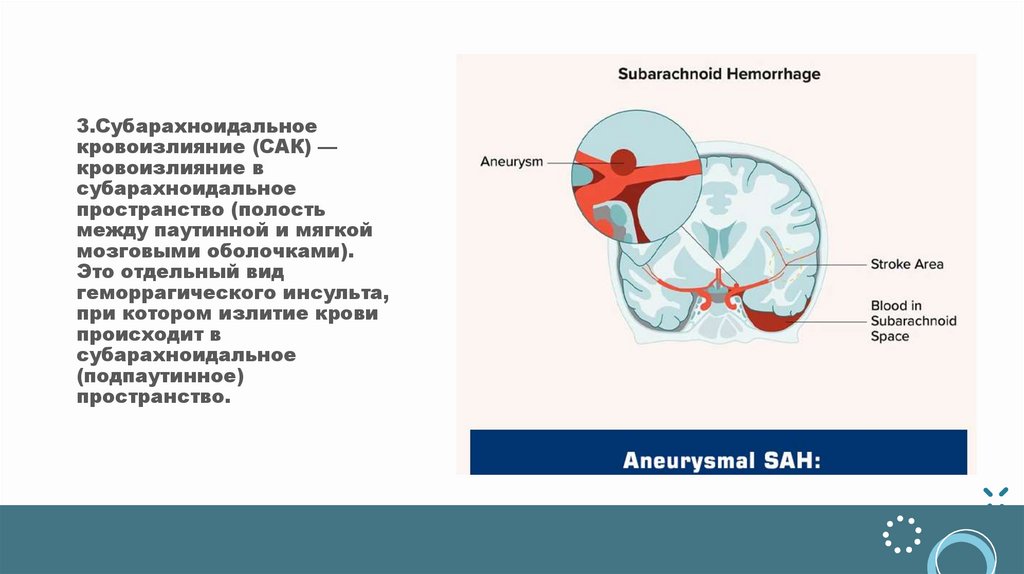 3.Субарахноидальное кровоизлияние (САК) — кровоизлияние в субарахноидальное пространство (полость между паутинной и мягкой мозговыми оболочками). Это отдельный вид геморрагического инсульта, при котором излитие крови происходит в субарахноидальное (подпаутинное) пространство.

Subarachnoid Hemorrhage

Aneurysm

Stroke Area

Blood in Subarachnoid Space

Aneurysmal SAH: